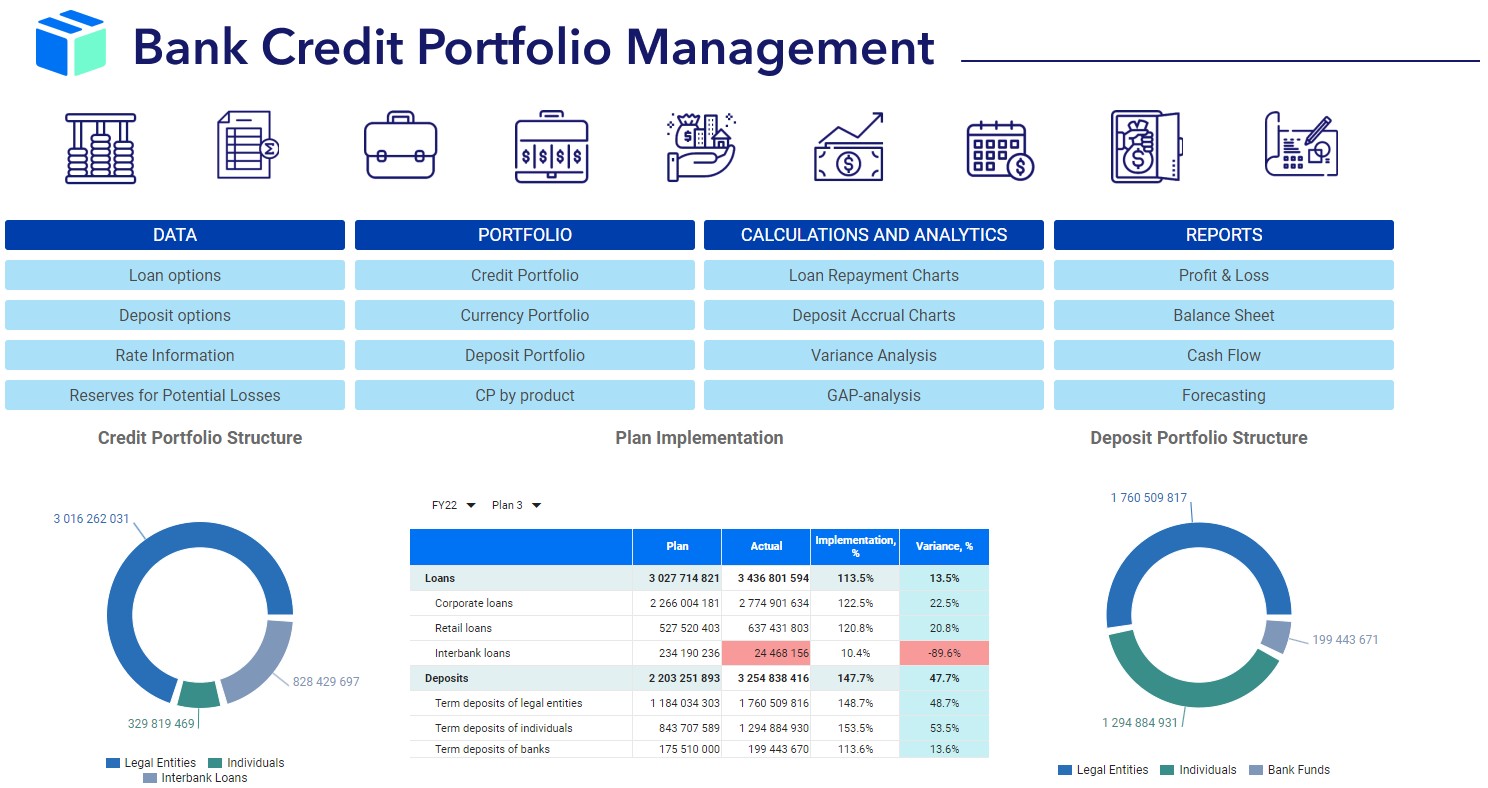 Bank Credit Portfolio Management

DATA
Loan options
Deposit options
Rate Information
Reserves for Potential Losses

PORTFOLIO
Credit Portfolio
Currency Portfolio
Deposit Portfolio
CP by product

CALCULATIONS AND ANALYTICS
Loan Repayment Charts
Deposit Accrual Charts
Variance Analysis
GAP-analysis

REPORTS
Profit & Loss
Balance Sheet
Cash Flow
Forecasting

Credit Portfolio Structure

3 016 262 031
828 429 697
329 819 469

Legal Entities
Individuals
Interbank Loans

Plan Implementation

FY22 Plan 3

| | Plan | Actual | Implementation, % | Variance, % |
|---|---|---|---|---|
| Loans | 3 027 714 821 | 3 436 801 594 | 113.5% | 13.5% |
| Corporate loans | 2 266 004 181 | 2 774 901 634 | 122.5% | 22.5% |
| Retail loans | 527 520 403 | 637 431 803 | 120.8% | 20.8% |
| Interbank loans | 234 190 236 | 24 468 156 | 10.4% | -89.6% |
| Deposits | 2 203 251 893 | 3 254 838 416 | 147.7% | 47.7% |
| Term deposits of legal entities | 1 184 034 303 | 1 760 509 816 | 148.7% | 48.7% |
| Term deposits of individuals | 843 707 589 | 1 294 884 930 | 153.5% | 53.5% |
| Term deposits of banks | 175 510 000 | 199 443 670 | 113.6% | 13.6% |

Deposit Portfolio Structure

1 760 509 817
199 443 671
1 294 884 931

Legal Entities
Individuals
Bank Funds